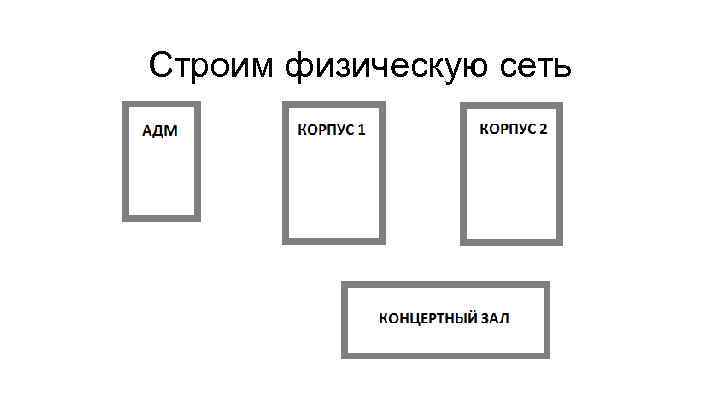 Строим физическую сеть

АДМ

КОРПУС 1

КОРПУС 2

КОНЦЕРТНЫЙ ЗАЛ